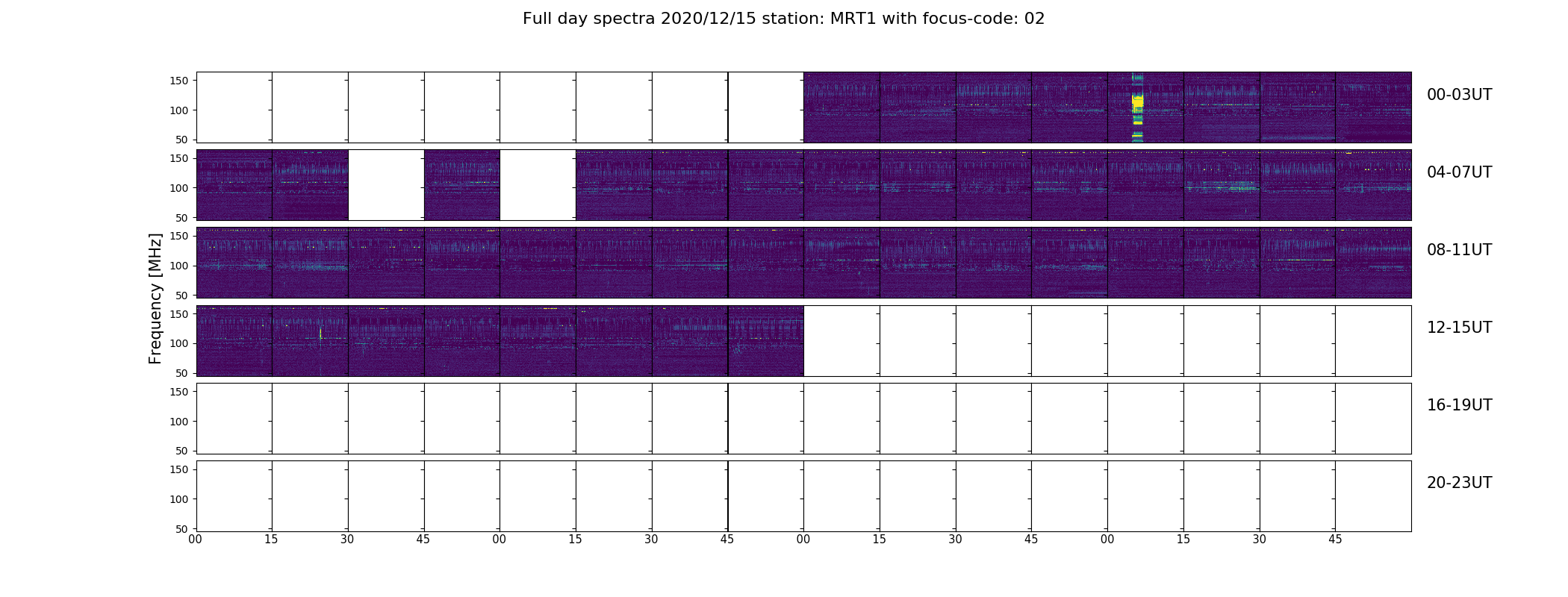 Full day spectra 2020/12/15 station: MRT1 with focus-code: 02

Frequency [MHz]

150
100
50
00-03UT

150
100
50
04-07UT

150
100
50
08-11UT

150
100
50
12-15UT

150
100
50
16-19UT

150
100
50
20-23UT

00 15 30 45 00 15 30 45 00 15 30 45 00 15 30 45